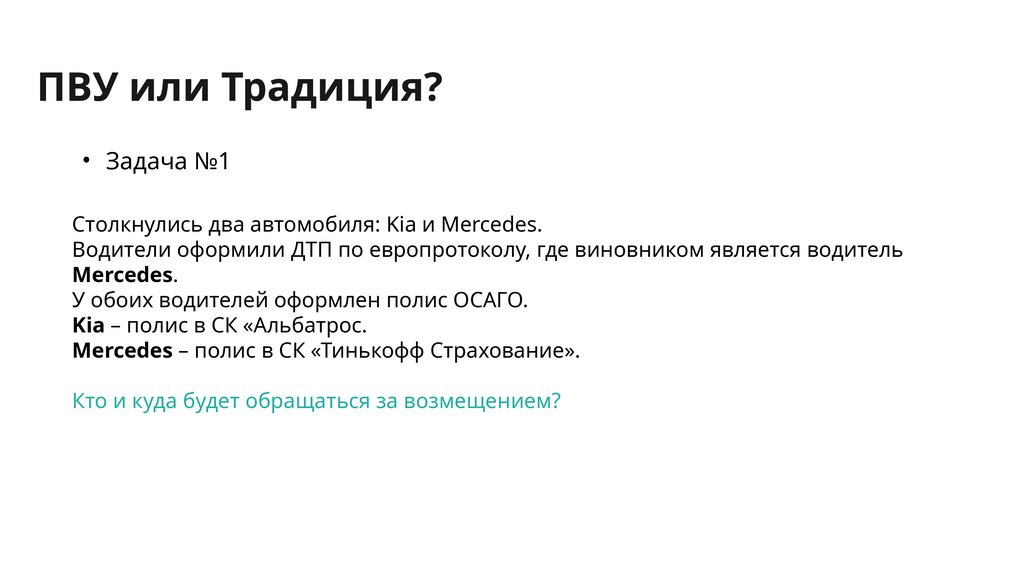 ПВУ или Традиция?

• Задача №1

Столкнулись два автомобиля: Kia и Mercedes.
Водители оформили ДТП по европротоколу, где виновником является водитель **Mercedes**.
У обоих водителей оформлен полис ОСАГО.
**Kia** – полис в СК «Альбатрос.
**Mercedes** – полис в СК «Тинькофф Страхование».

Кто и куда будет обращаться за возмещением?